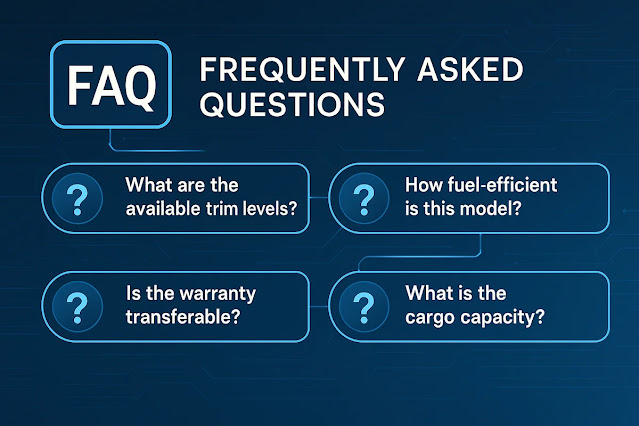 FAQ

FREQUENTLY ASKED QUESTIONS

?

What are the available trim levels?

?

How fuel-efficient is this model?

?

Is the warranty transferable?

?

What is the cargo capacity?